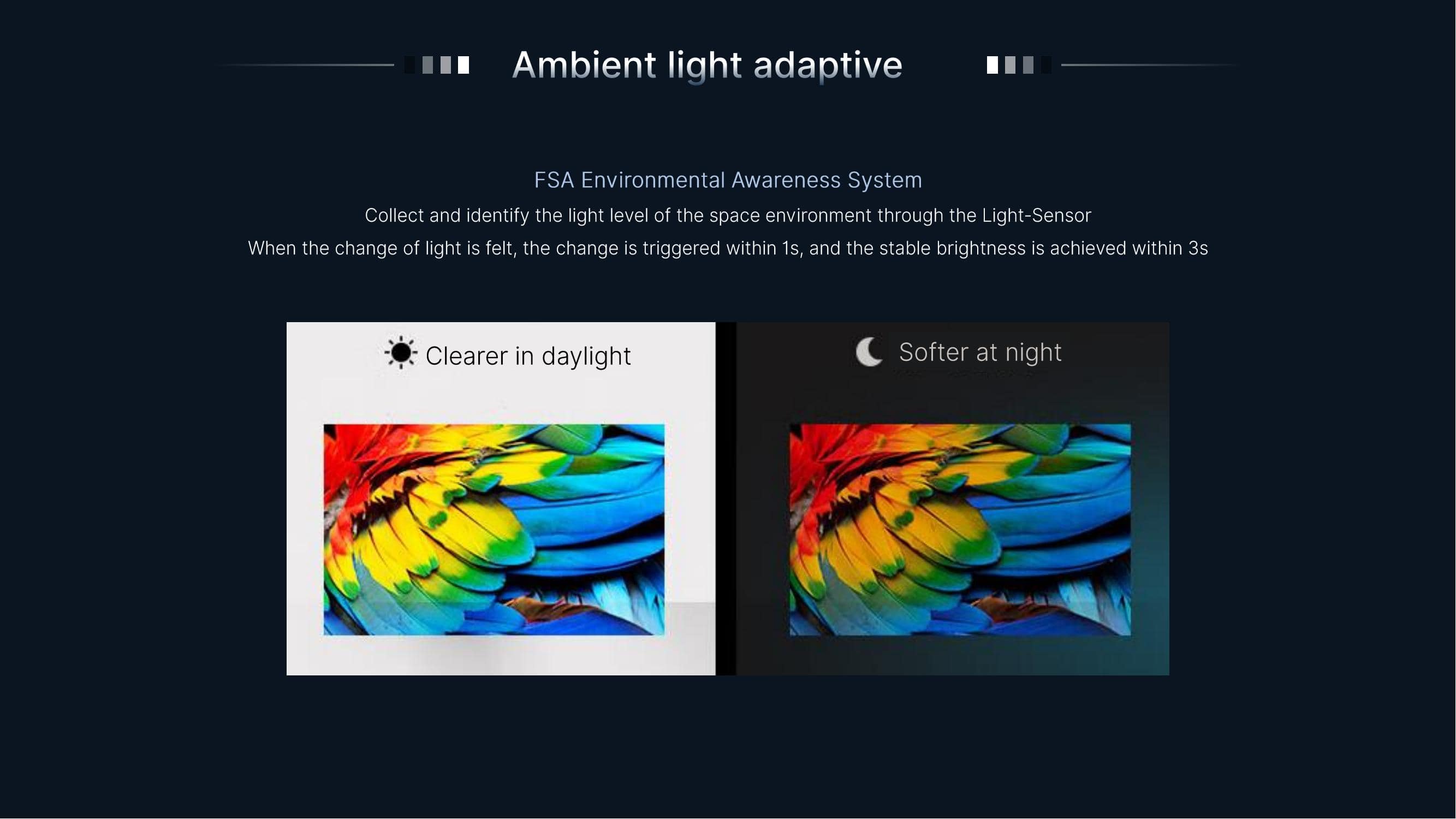 Ambient light adaptive

FSA Environmental Awareness System

Collect and identify the light level of the space environment through the Light-Sensor

When the change of light is felt, the change is triggered within 1s, and the stable brightness is achieved within 3s

Clearer in daylight

Softer at night